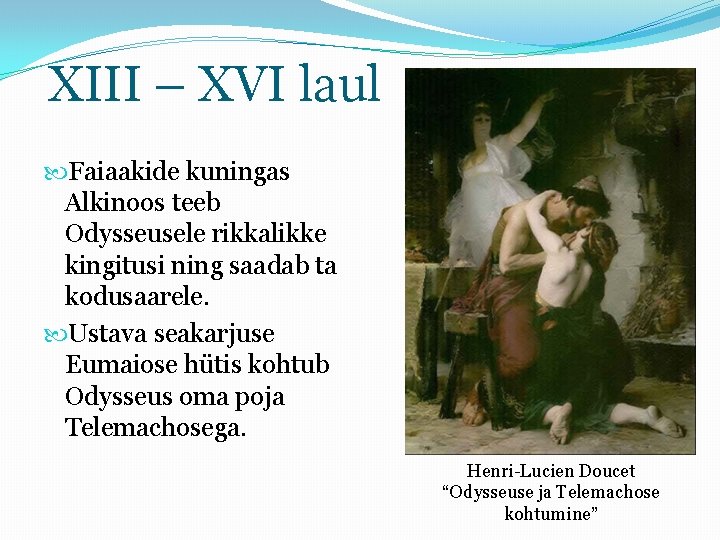 XIII – XVI laul

Faiaakide kuningas Alkinoos teeb Odysseusele rikkalikke kingitusi ning saadab ta kodusaarele.

Ustava seakarjuse Eumaiose hütis kohtub Odysseus oma poja Telemachosega.

Henri-Lucien Doucet
“Odysseuse ja Telemachose kohtumine”